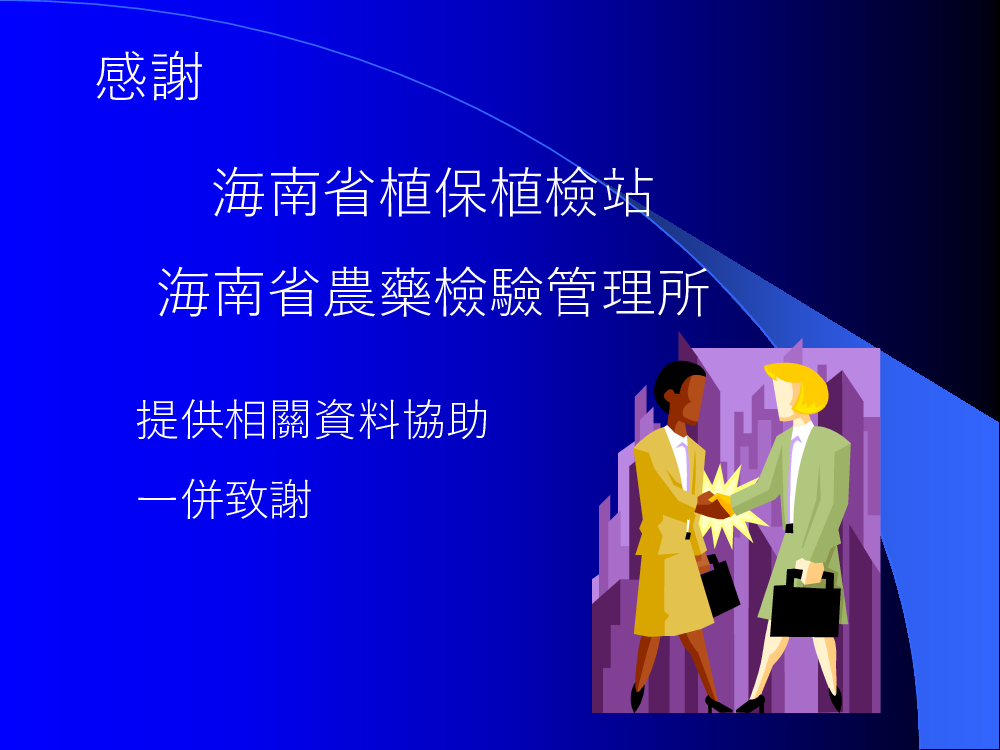 感謝

海南省植保植檢站

海南省農藥檢驗管理所

提供相關資料協助

一併致謝